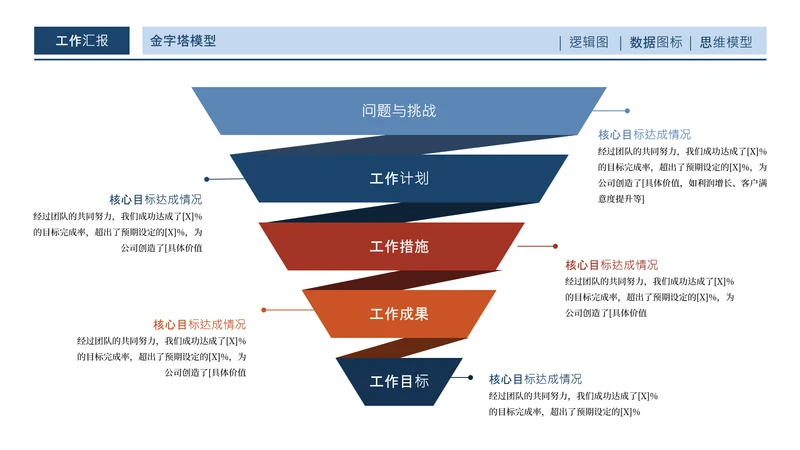 工作汇报

金字塔模型

| 逻辑图 | 数据图标 | 思维模型

问题与挑战

核心目标达成情况
经过团队的共同努力，我们成功达成了[X]%的目标完成率，超出了预期设定的[X]%，为公司创造了[具体价值，如利润增长、客户满意度提升等]

工作计划

核心目标达成情况
经过团队的共同努力，我们成功达成了[X]%的目标完成率，超出了预期设定的[X]%，为公司创造了[具体价值

工作措施

核心目标达成情况
经过团队的共同努力，我们成功达成了[X]%的目标完成率，超出了预期设定的[X]%，为公司创造了[具体价值

工作成果

核心目标达成情况
经过团队的共同努力，我们成功达成了[X]%的目标完成率，超出了预期设定的[X]%，为公司创造了[具体价值

工作目标

核心目标达成情况
经过团队的共同努力，我们成功达成了[X]%的目标完成率，超出了预期设定的[X]%